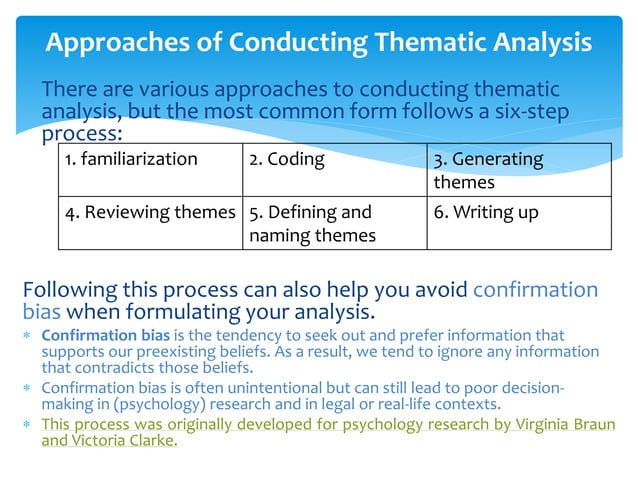 Approaches of Conducting Thematic Analysis

There are various approaches to conducting thematic analysis, but the most common form follows a six-step process:

| 1. familiarization | 2. Coding | 3. Generating themes |
|---|---|---|
| 4. Reviewing themes | 5. Defining and naming themes | 6. Writing up |

Following this process can also help you avoid confirmation bias when formulating your analysis.

* Confirmation bias is the tendency to seek out and prefer information that supports our preexisting beliefs. As a result, we tend to ignore any information that contradicts those beliefs.
* Confirmation bias is often unintentional but can still lead to poor decision-making in (psychology) research and in legal or real-life contexts.
* This process was originally developed for psychology research by Virginia Braun and Victoria Clarke.